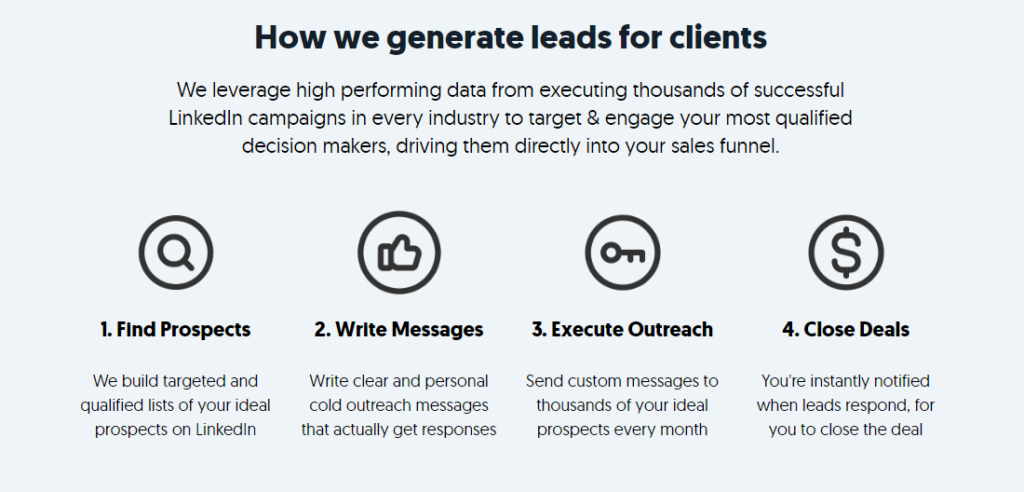 How we generate leads for clients

We leverage high performing data from executing thousands of successful LinkedIn campaigns in every industry to target & engage your most qualified decision makers, driving them directly into your sales funnel.

1. Find Prospects

We build targeted and qualified lists of your ideal prospects on LinkedIn

2. Write Messages

Write clear and personal cold outreach messages that actually get responses

3. Execute Outreach

Send custom messages to thousands of your ideal prospects every month

4. Close Deals

You're instantly notified when leads respond, for you to close the deal